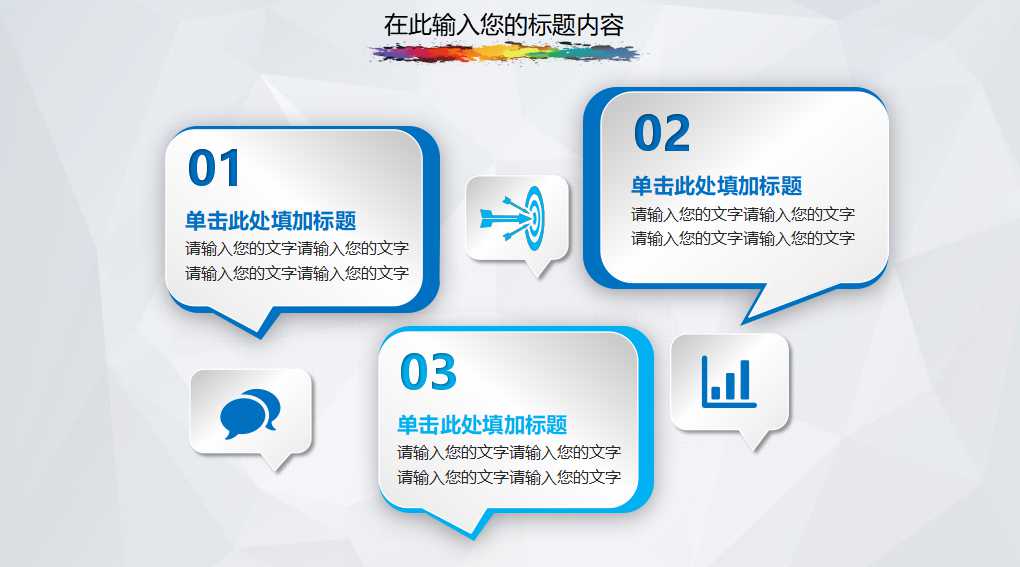 在此输入您的标题内容

01

单击此处填加标题

请输入您的文字请输入您的文字
请输入您的文字请输入您的文字

02

单击此处填加标题

请输入您的文字请输入您的文字
请输入您的文字请输入您的文字

03

单击此处填加标题

请输入您的文字请输入您的文字
请输入您的文字请输入您的文字